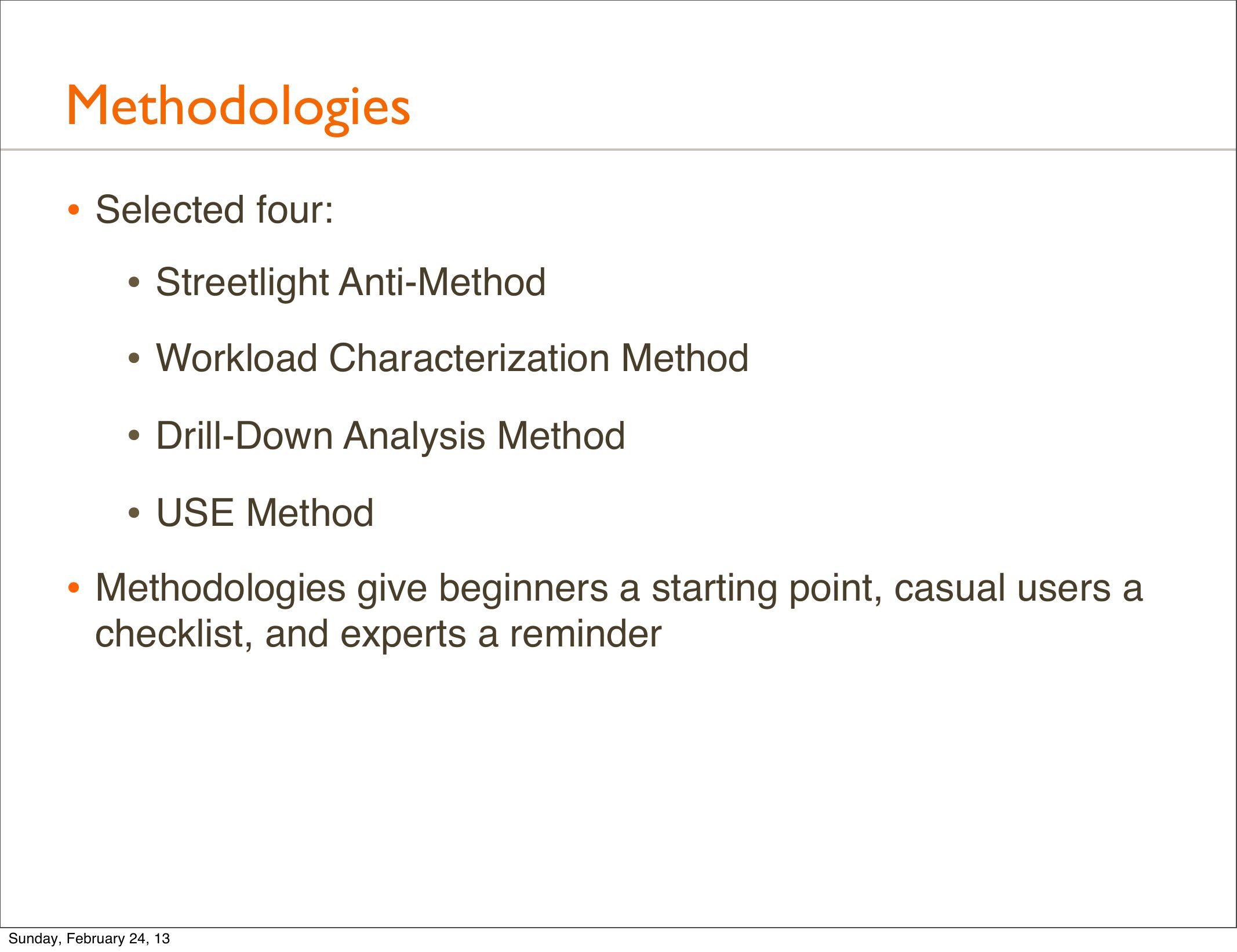 Methodologies

• Selected four:
  • Streetlight Anti-Method
  • Workload Characterization Method
  • Drill-Down Analysis Method
  • USE Method
• Methodologies give beginners a starting point, casual users a checklist, and experts a reminder

Sunday, February 24, 13